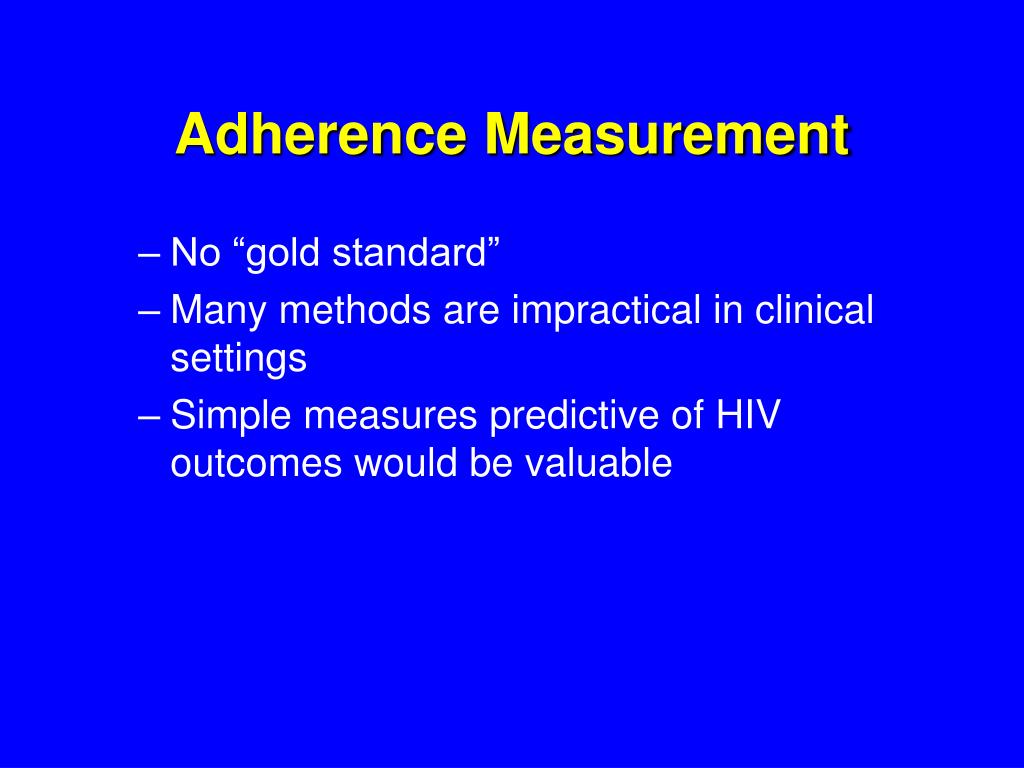 Adherence Measurement

– No “gold standard”
– Many methods are impractical in clinical settings
– Simple measures predictive of HIV outcomes would be valuable